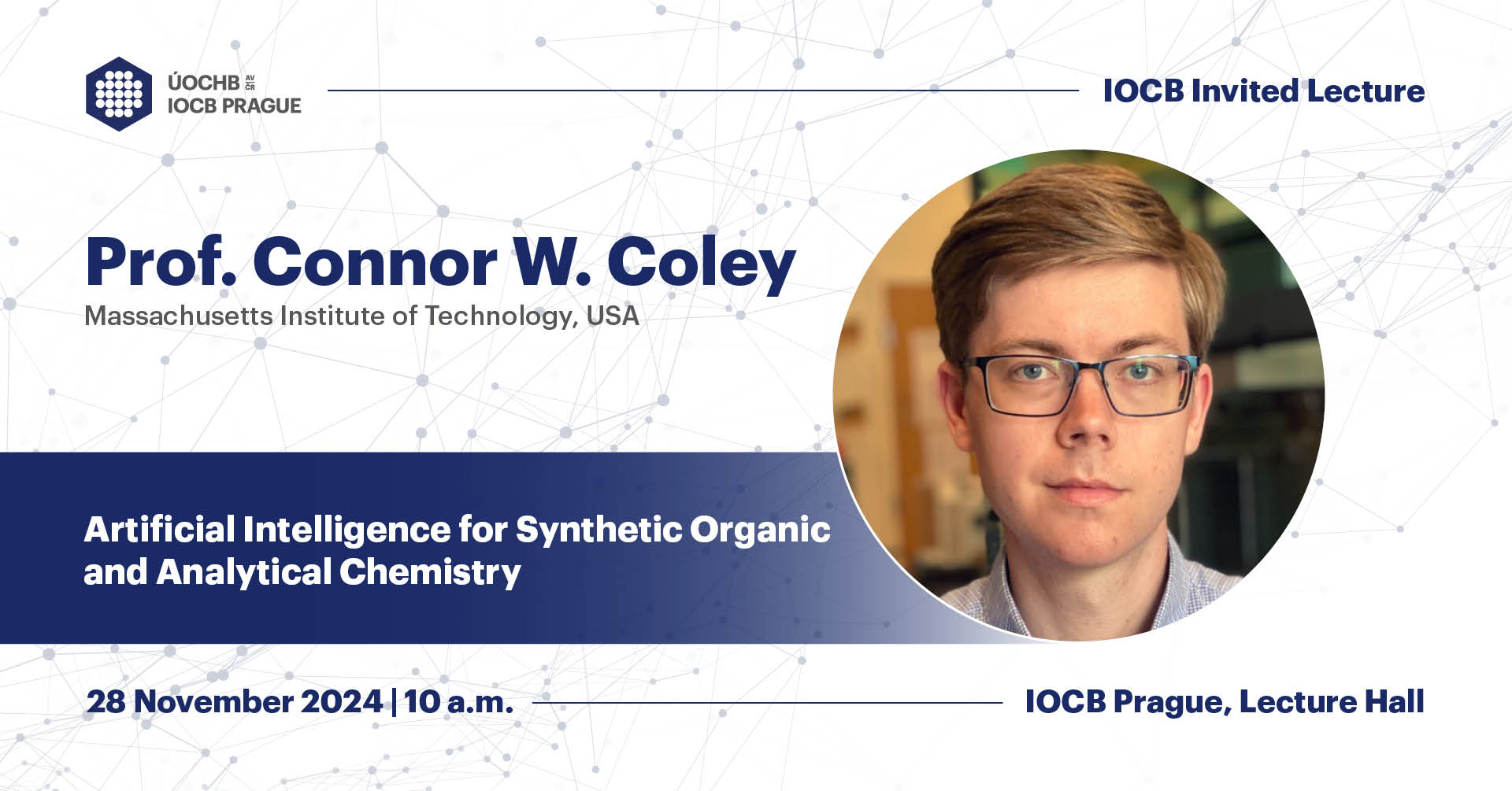 ÚOCHB AV ČR
IOCB PRAGUE

IOCB Invited Lecture

Prof. Connor W. Coley
Massachusetts Institute of Technology, USA

Artificial Intelligence for Synthetic Organic and Analytical Chemistry

28 November 2024 | 10 a.m.

IOCB Prague, Lecture Hall